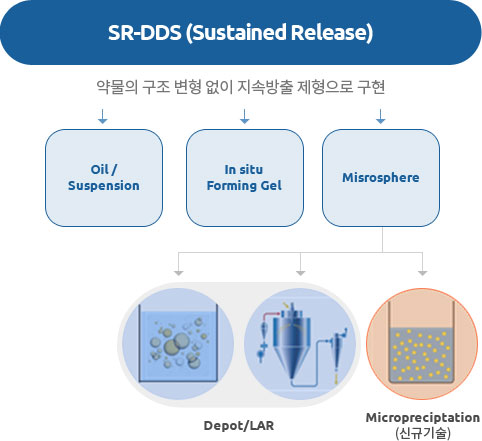 SR-DDS (Sustained Release)

약물의 구조 변형 없이 지속방출 제형으로 구현

Oil / Suspension

In situ Forming Gel

Misrosphere

Depot/LAR

Micropreciptation (신규기술)